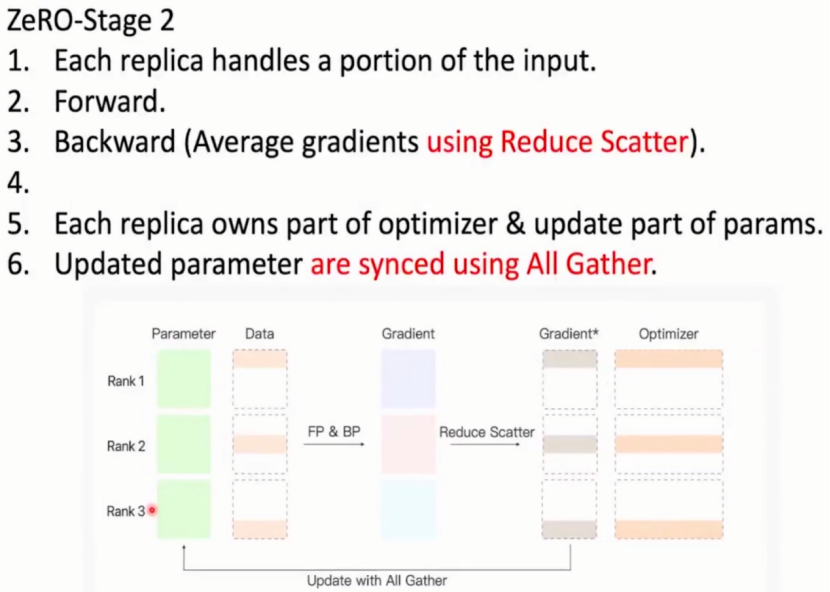 ZeRO-Stage 2

1. Each replica handles a portion of the input.
2. Forward.
3. Backward (Average gradients using Reduce Scatter).
4.
5. Each replica owns part of optimizer & update part of params.
6. Updated parameter are synced using All Gather.

Parameter
Data
Gradient
Gradient*
Optimizer
Rank 1
Rank 2
Rank 3
FP & BP
Reduce Scatter
Update with All Gather